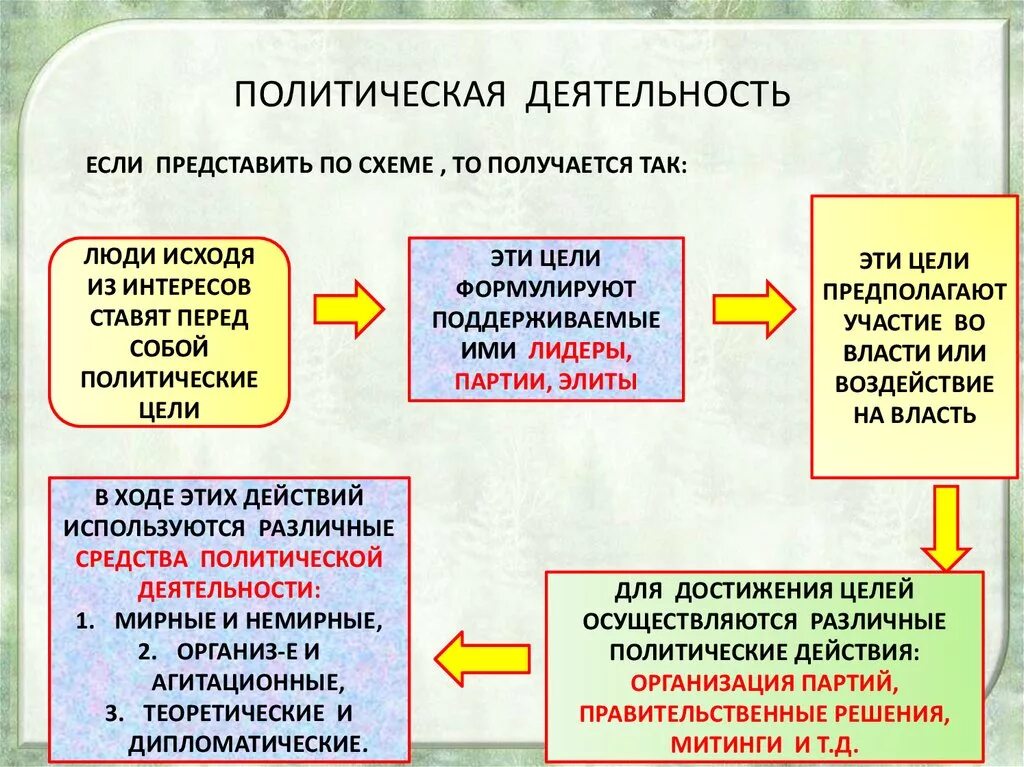 ПОЛИТИЧЕСКАЯ ДЕЯТЕЛЬНОСТЬ

ЕСЛИ ПРЕДСТАВИТЬ ПО СХЕМЕ , ТО ПОЛУЧАЕТСЯ ТАК:

ЛЮДИ ИСХОДЯ ИЗ ИНТЕРЕСОВ СТАВЯТ ПЕРЕД СОБОЙ ПОЛИТИЧЕСКИЕ ЦЕЛИ

ЭТИ ЦЕЛИ ФОРМУЛИРУЮТ ПОДДЕРЖИВАЕМЫЕ ИМИ ЛИДЕРЫ, ПАРТИИ, ЭЛИТЫ

ЭТИ ЦЕЛИ ПРЕДПОЛАГАЮТ УЧАСТИЕ ВО ВЛАСТИ ИЛИ ВОЗДЕЙСТВИЕ НА ВЛАСТЬ

ДЛЯ ДОСТИЖЕНИЯ ЦЕЛЕЙ ОСУЩЕСТВЛЯЮТСЯ РАЗЛИЧНЫЕ ПОЛИТИЧЕСКИЕ ДЕЙСТВИЯ: ОРГАНИЗАЦИЯ ПАРТИЙ, ПРАВИТЕЛЬСТВЕННЫЕ РЕШЕНИЯ, МИТИНГИ И Т.Д.

В ХОДЕ ЭТИХ ДЕЙСТВИЙ ИСПОЛЬЗУЮТСЯ РАЗЛИЧНЫЕ СРЕДСТВА ПОЛИТИЧЕСКОЙ ДЕЯТЕЛЬНОСТИ:
1. МИРНЫЕ И НЕМИРНЫЕ,
2. ОРГАНИЗ-Е И АГИТАЦИОННЫЕ,
3. ТЕОРЕТИЧЕСКИЕ И ДИПЛОМАТИЧЕСКИЕ.